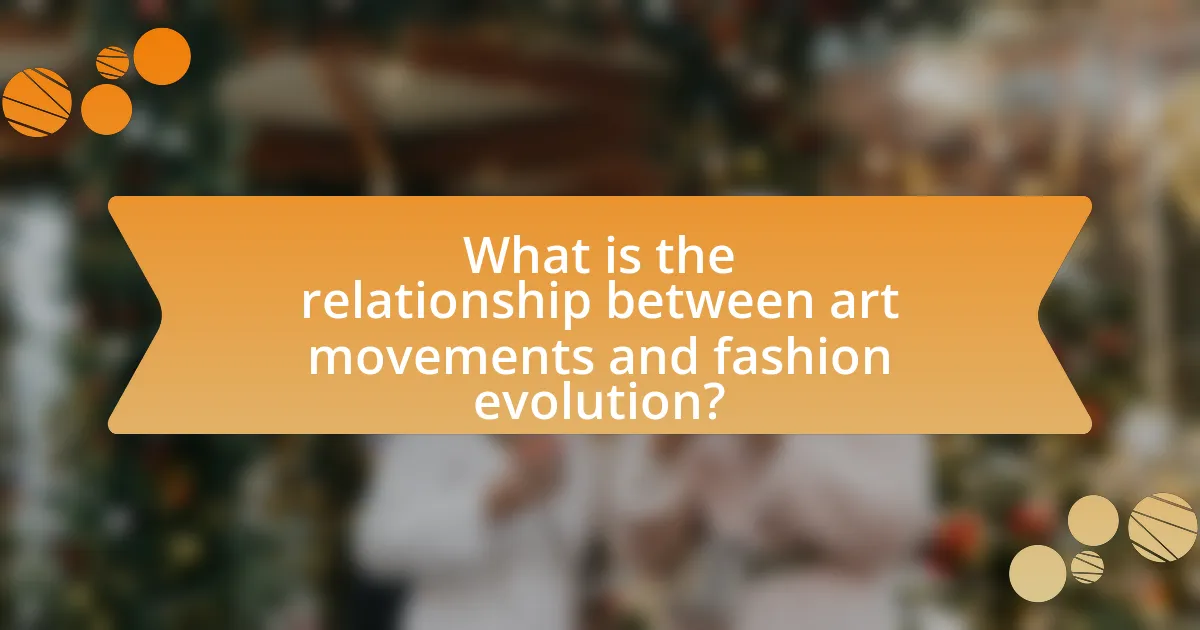 What is the relationship between art movements and fashion evolution?